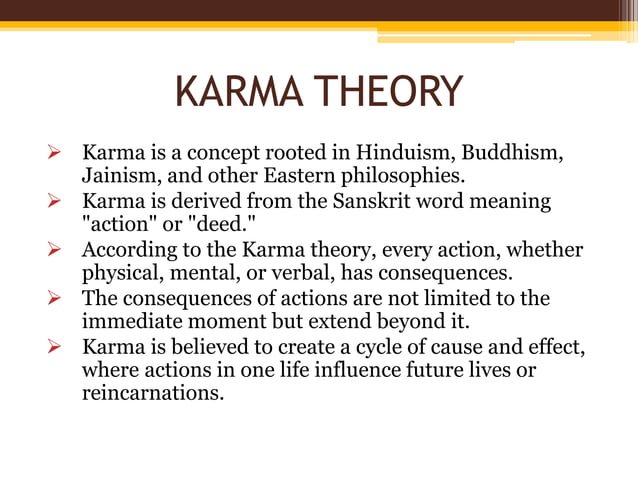 KARMA THEORY

➢ Karma is a concept rooted in Hinduism, Buddhism, Jainism, and other Eastern philosophies.
➢ Karma is derived from the Sanskrit word meaning "action" or "deed."
➢ According to the Karma theory, every action, whether physical, mental, or verbal, has consequences.
➢ The consequences of actions are not limited to the immediate moment but extend beyond it.
➢ Karma is believed to create a cycle of cause and effect, where actions in one life influence future lives or reincarnations.